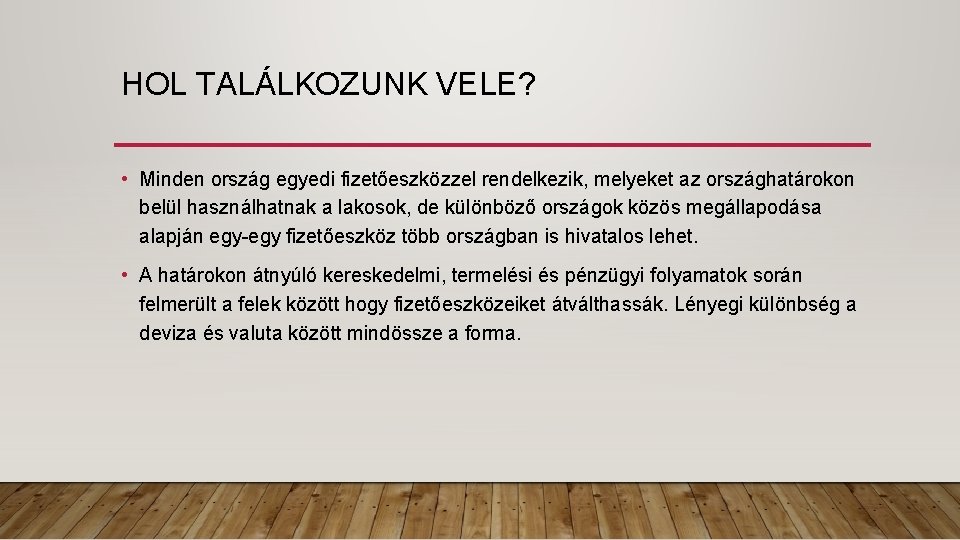 HOL TALÁLKOZUNK VELE?

• Minden ország egyedi fizetőeszközzel rendelkezik, melyeket az országhatárokon belül használhatnak a lakosok, de különböző országok közös megállapodása alapján egy-egy fizetőeszköz több országban is hivatalos lehet.

• A határokon átnyúló kereskedelmi, termelési és pénzügyi folyamatok során felmerült a felek között hogy fizetőeszközeiket átválthassák. Lényegi különbség a deviza és valuta között mindössze a forma.